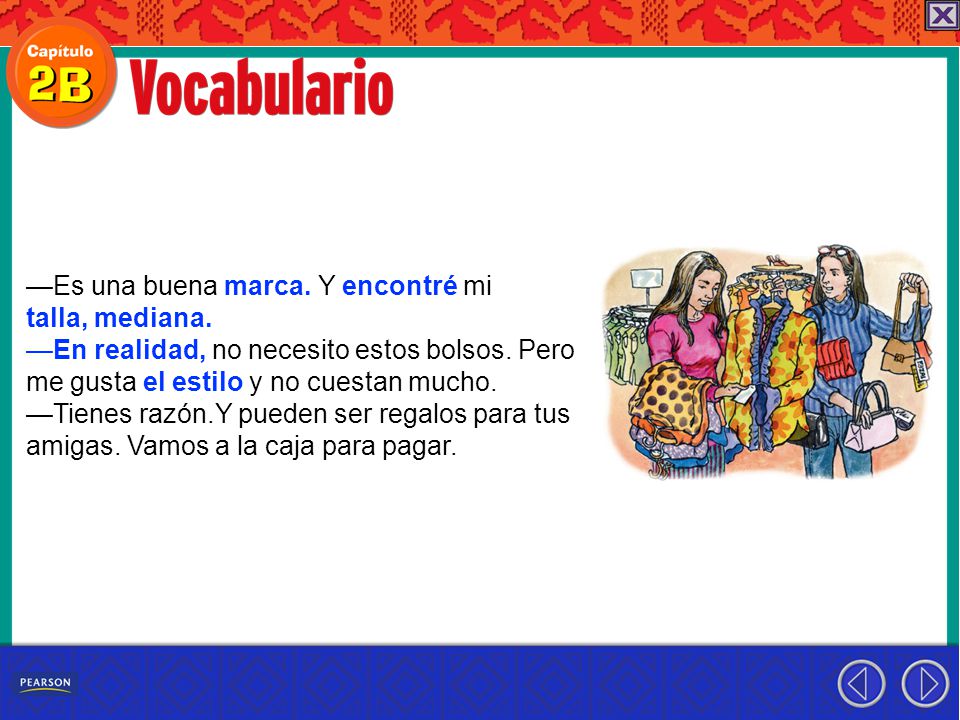 Capítulo 2B

Vocabulario

—Es una buena marca. Y encontré mi talla, mediana.
—En realidad, no necesito estos bolsos. Pero me gusta el estilo y no cuestan mucho.
—Tienes razón.Y pueden ser regalos para tus amigas. Vamos a la caja para pagar.

PEARSON